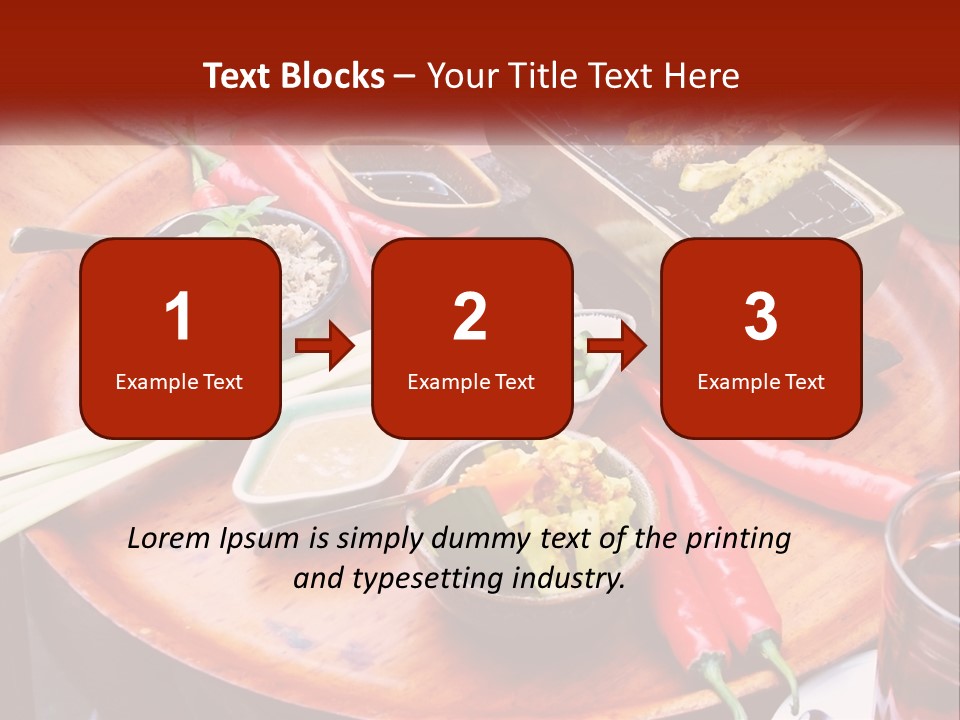 Text Blocks – Your Title Text Here

1
Example Text

2
Example Text

3
Example Text

Lorem Ipsum is simply dummy text of the printing and typesetting industry.